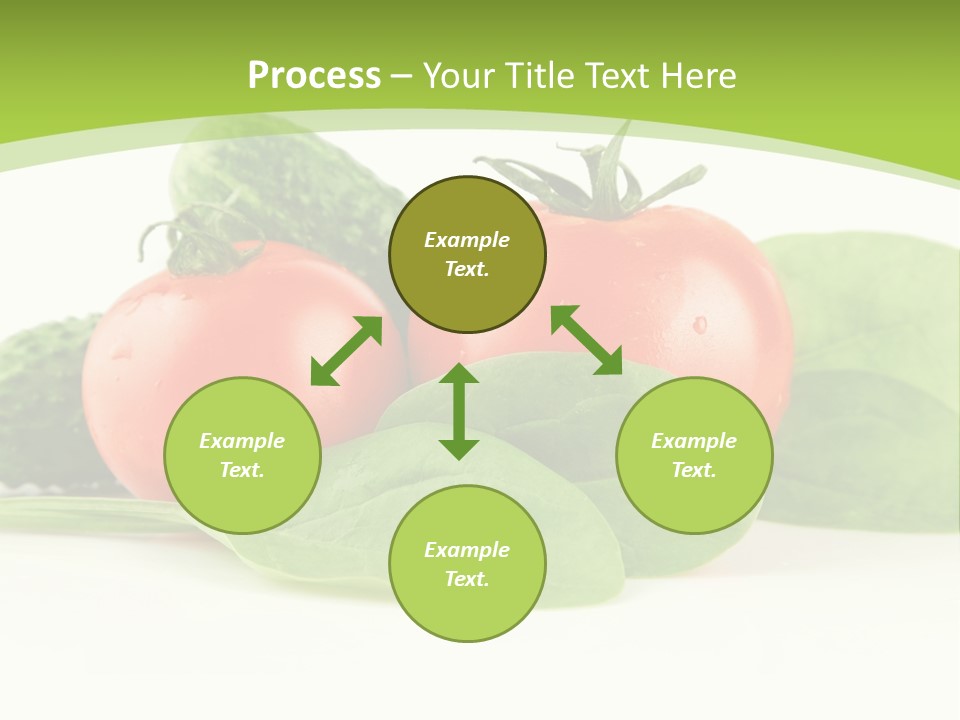 Process – Your Title Text Here

Example Text.

Example Text.

Example Text.

Example Text.